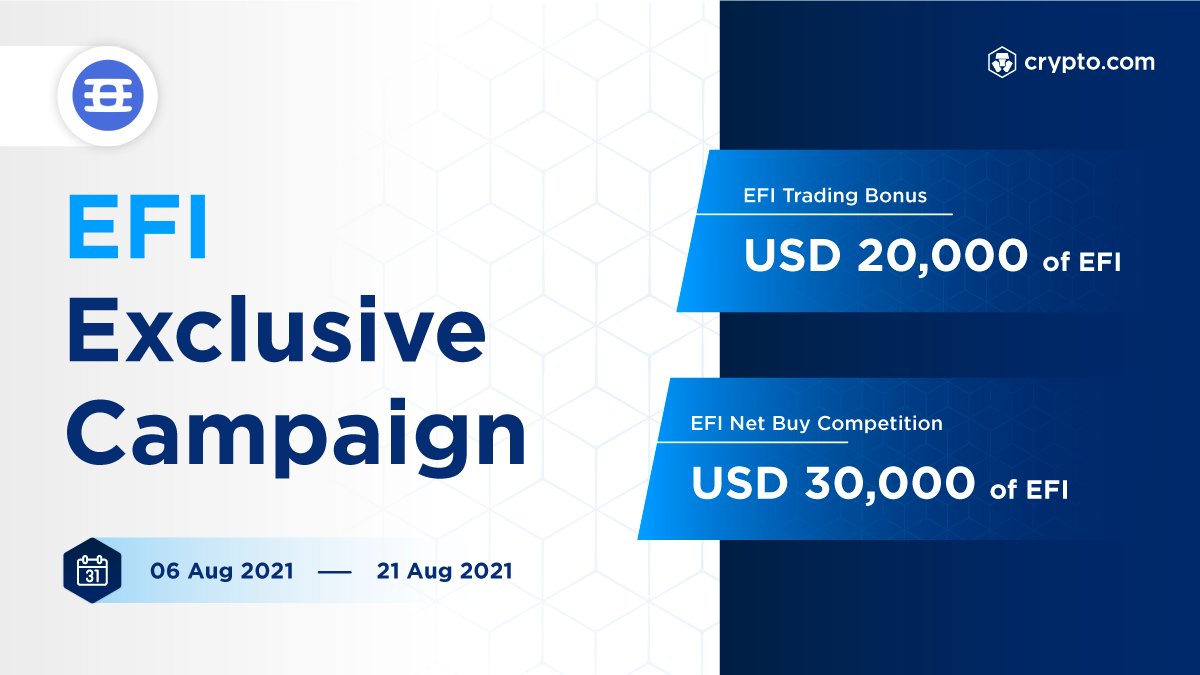 crypto.com

EFI
Exclusive
Campaign

31
06 Aug 2021 — 21 Aug 2021

EFI Trading Bonus
USD 20,000 of EFI

EFI Net Buy Competition
USD 30,000 of EFI